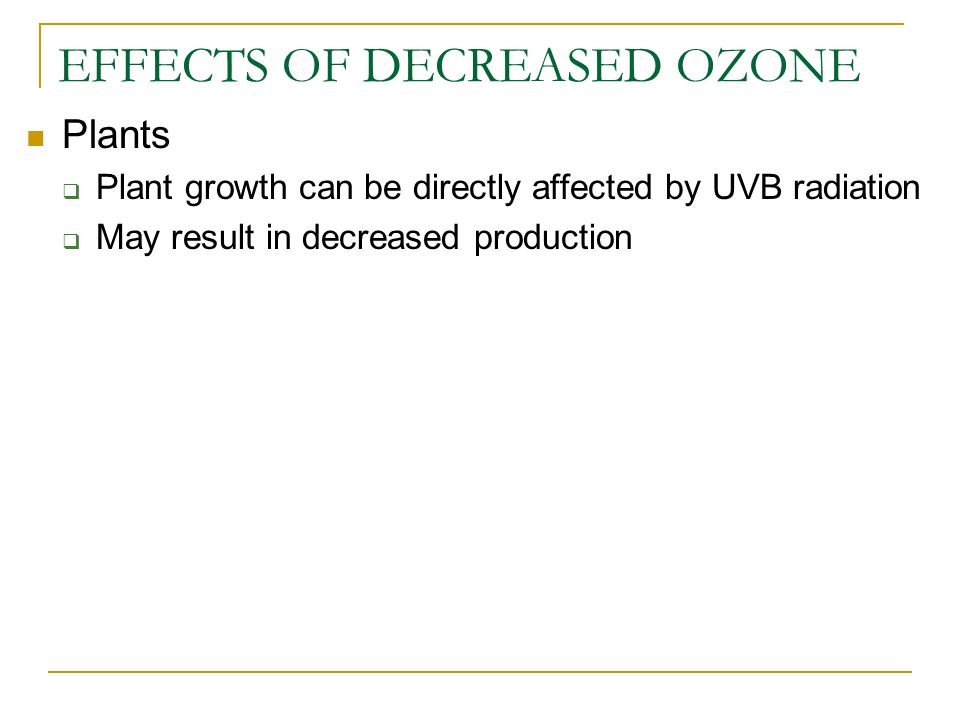 EFFECTS OF DECREASED OZONE

Plants

Plant growth can be directly affected by UVB radiation

May result in decreased production